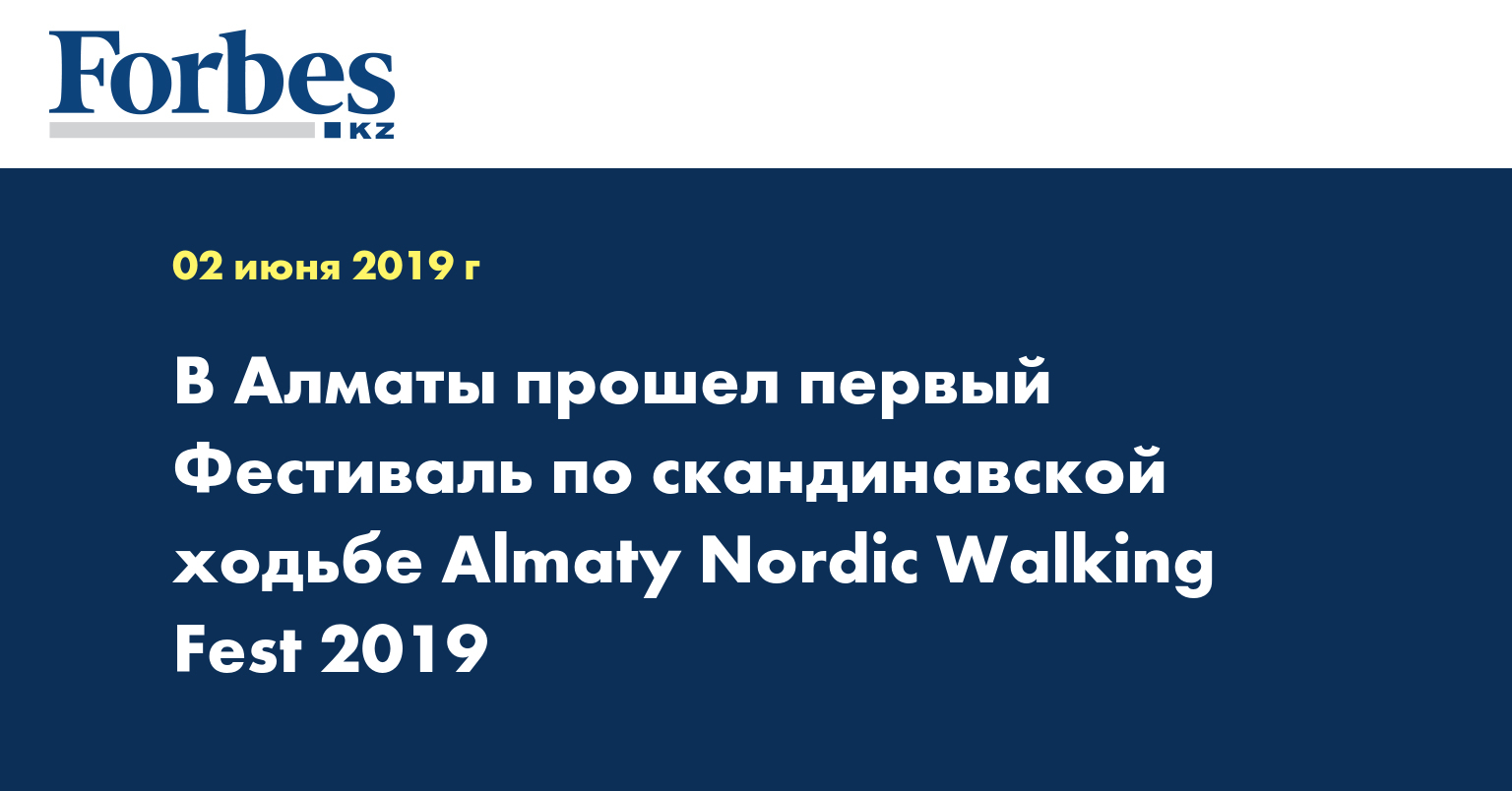 Forbes
KZ

02 июня 2019 г

В Алматы прошел первый Фестиваль по скандинавской ходьбе Almaty Nordic Walking Fest 2019